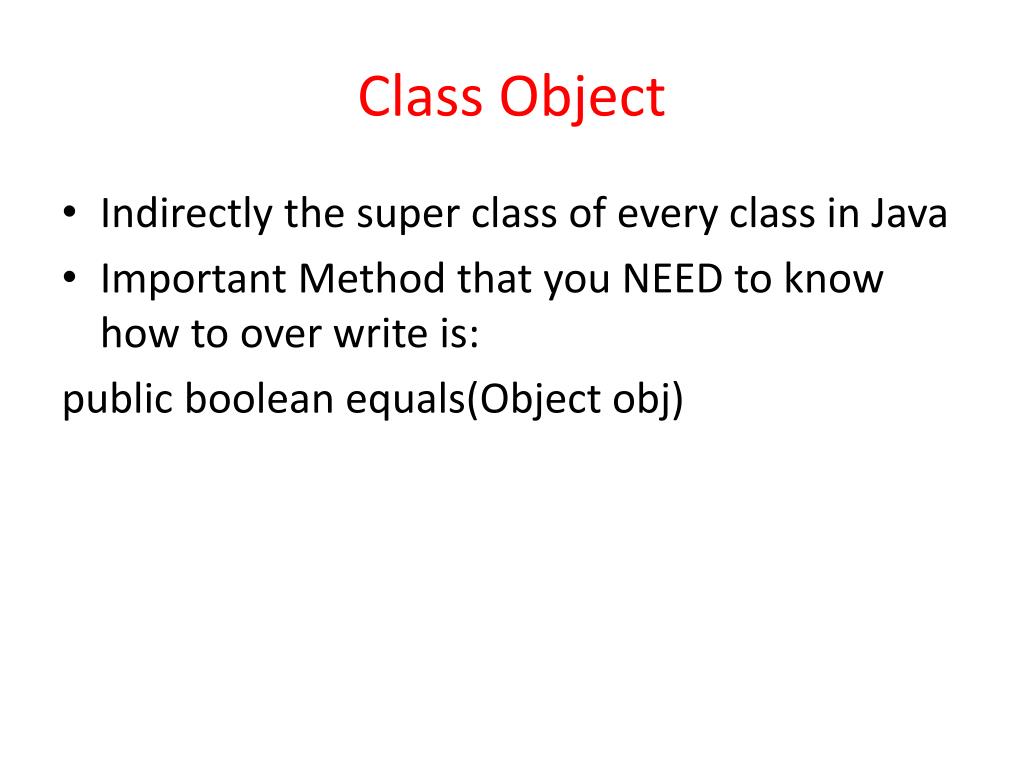 Class Object

• Indirectly the super class of every class in Java
• Important Method that you NEED to know how to over write is:

public boolean equals(Object obj)